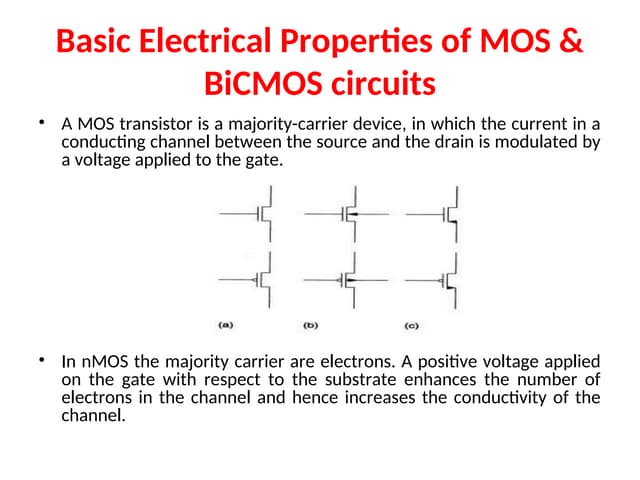 Basic Electrical Properties of MOS & BiCMOS circuits

• A MOS transistor is a majority-carrier device, in which the current in a conducting channel between the source and the drain is modulated by a voltage applied to the gate.

(a)

(b)

(c)

• In nMOS the majority carrier are electrons. A positive voltage applied on the gate with respect to the substrate enhances the number of electrons in the channel and hence increases the conductivity of the channel.